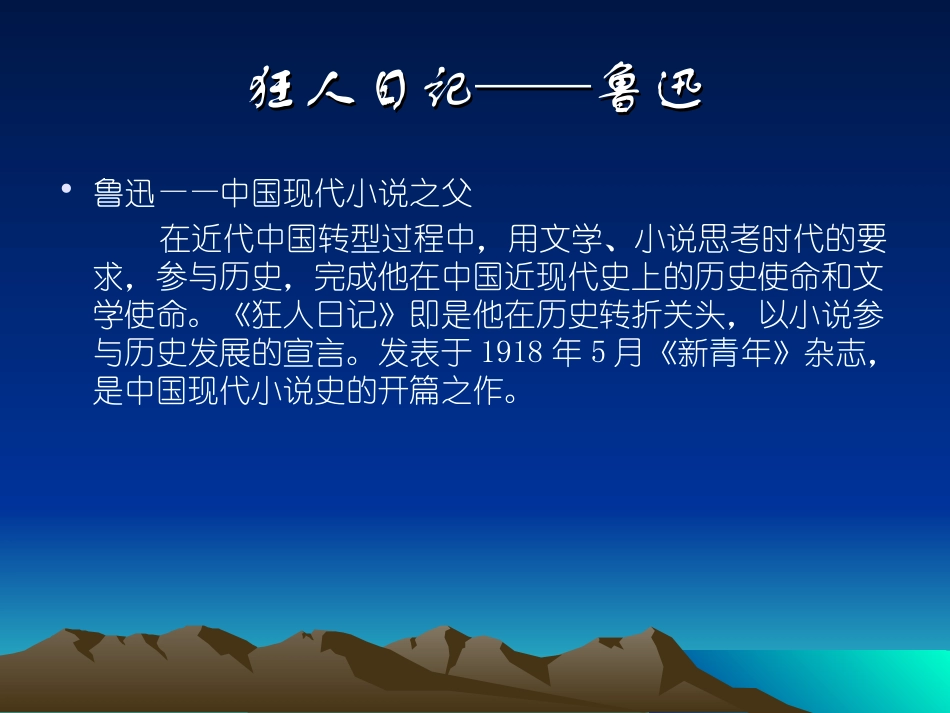 狂人日记——鲁迅

• 鲁迅——中国现代小说之父

在近代中国转型过程中，用文学、小说思考时代的要求，参与历史，完成他在中国近现代史上的历史使命和文学使命。《狂人日记》即是他在历史转折关头，以小说参与历史发展的宣言。发表于 1918 年 5 月《新青年》杂志，是中国现代小说史的开篇之作。